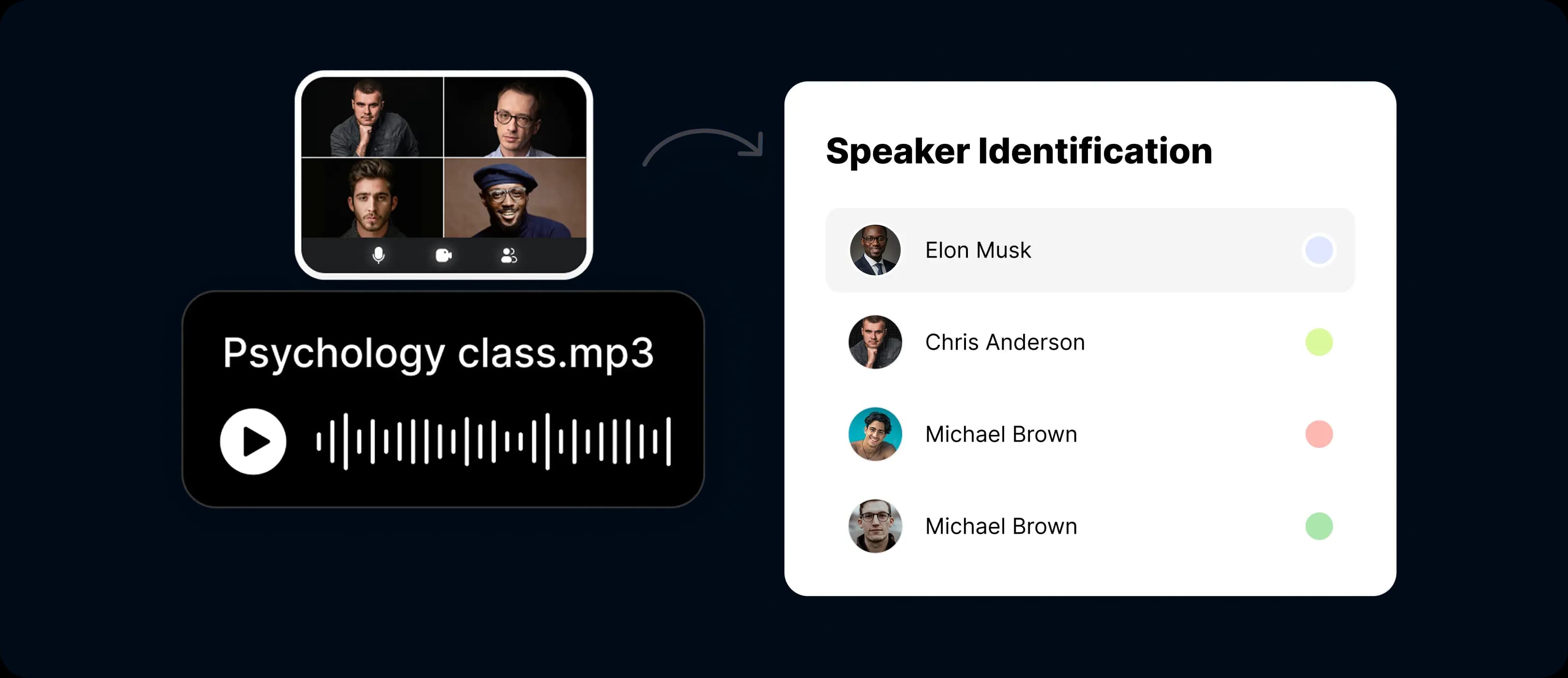 Psychology class.mp3

Speaker Identification

Elon Musk

Chris Anderson

Michael Brown

Michael Brown